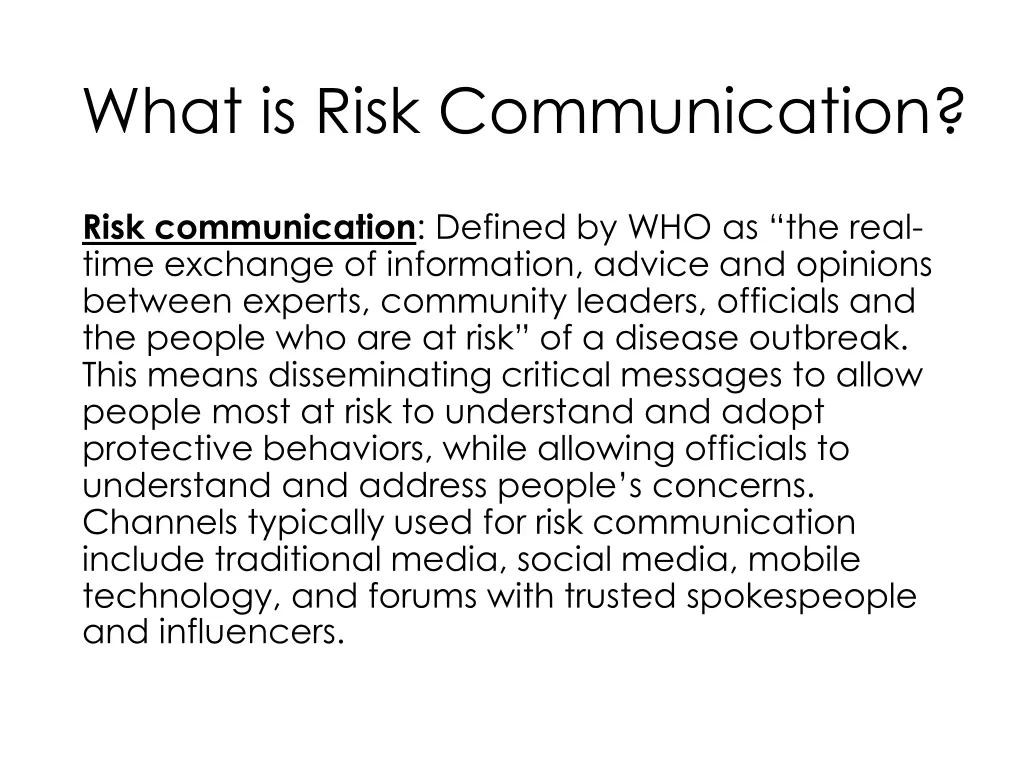 What is Risk Communication?

Risk communication: Defined by WHO as “the real-time exchange of information, advice and opinions between experts, community leaders, officials and the people who are at risk” of a disease outbreak. This means disseminating critical messages to allow people most at risk to understand and adopt protective behaviors, while allowing officials to understand and address people’s concerns. Channels typically used for risk communication include traditional media, social media, mobile technology, and forums with trusted spokespeople and influencers.